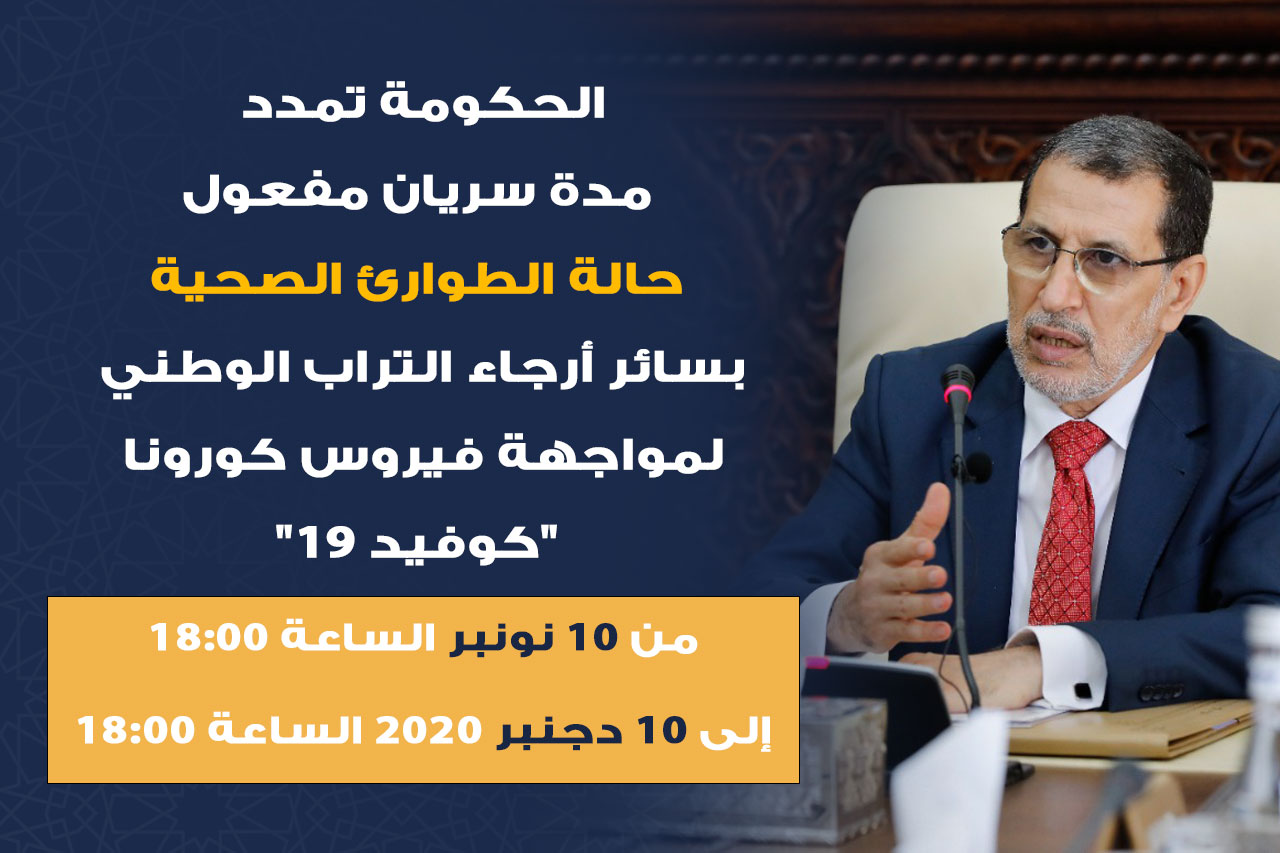 الحكومة تمدد
مدة سريان مفعول
حالة الطوارئ الصحية
بسائر أرجاء التراب الوطني
لمواجهة فيروس كورونا
"كوفيد 19"

من 10 نونبر الساعة 18:00
إلى 10 دجنبر 2020 الساعة 18:00